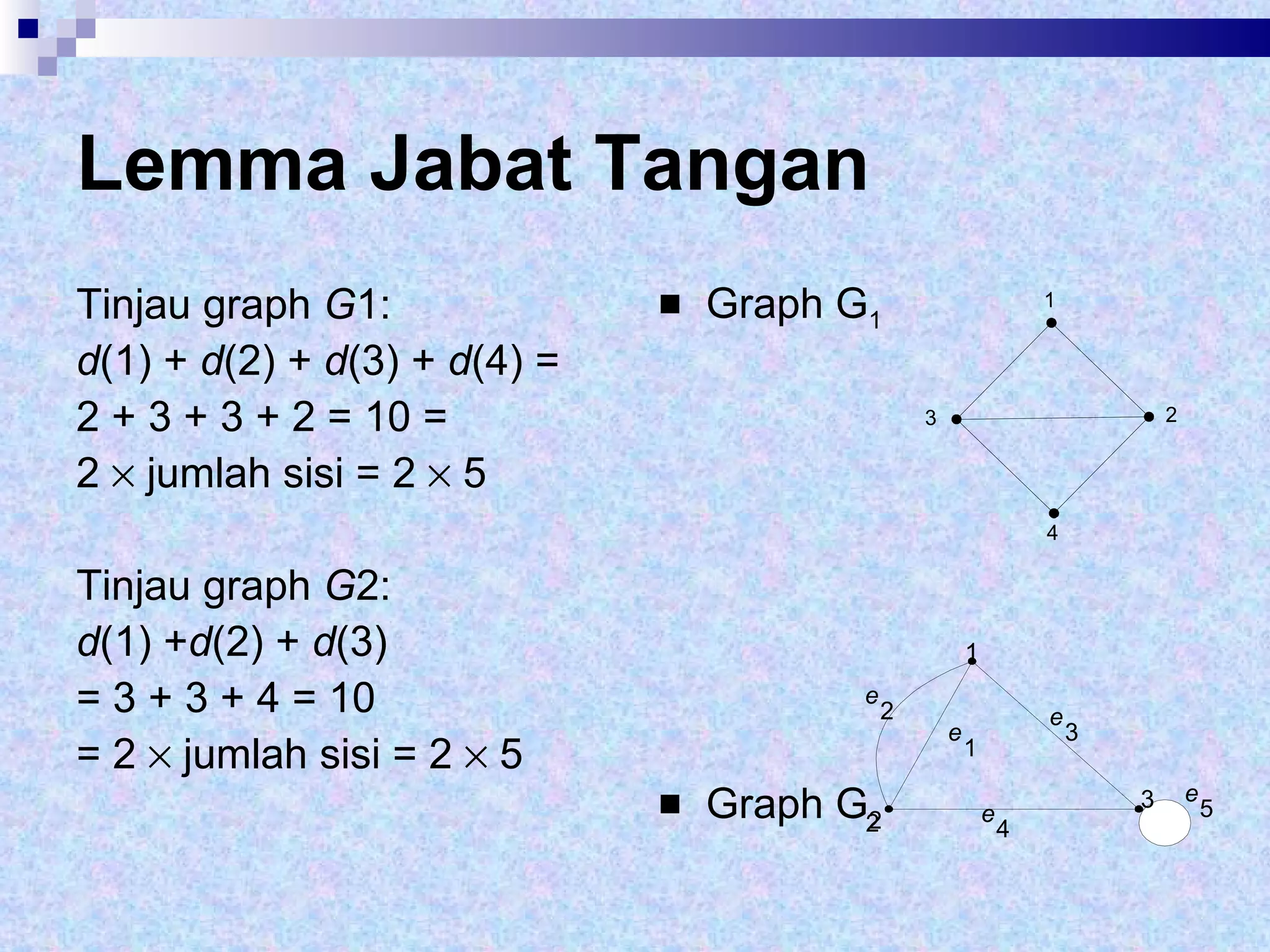 Lemma Jabat Tangan

Tinjau graph $G1$:
$d(1) + d(2) + d(3) + d(4) =$
$2 + 3 + 3 + 2 = 10 =$
$2 \times$ jumlah sisi $= 2 \times 5$

Tinjau graph $G2$:
$d(1) + d(2) + d(3)$
$= 3 + 3 + 4 = 10$
$= 2 \times$ jumlah sisi $= 2 \times 5$

■ Graph $G_1$

1
3
2
4

■ Graph $G_2$

1
$e_2$
$e_1$
$e_3$
2
$e_4$
3
$e_5$